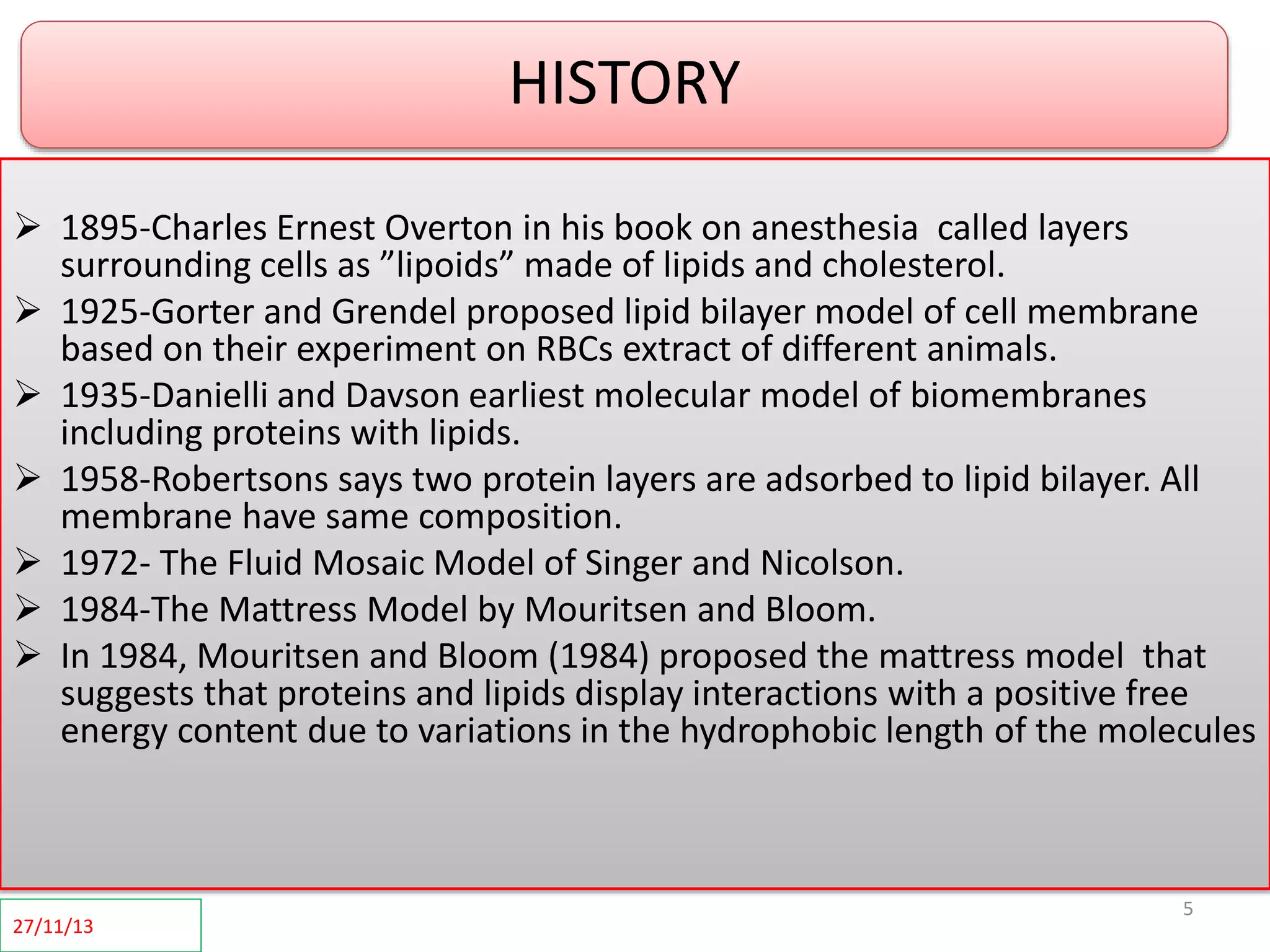 HISTORY

➢ 1895-Charles Ernest Overton in his book on anesthesia called layers surrounding cells as ”lipoids” made of lipids and cholesterol.

➢ 1925-Gorter and Grendel proposed lipid bilayer model of cell membrane based on their experiment on RBCs extract of different animals.

➢ 1935-Danielli and Davson earliest molecular model of biomembranes including proteins with lipids.

➢ 1958-Robertsons says two protein layers are adsorbed to lipid bilayer. All membrane have same composition.

➢ 1972- The Fluid Mosaic Model of Singer and Nicolson.

➢ 1984-The Mattress Model by Mouritsen and Bloom.

➢ In 1984, Mouritsen and Bloom (1984) proposed the mattress model that suggests that proteins and lipids display interactions with a positive free energy content due to variations in the hydrophobic length of the molecules

27/11/13

5